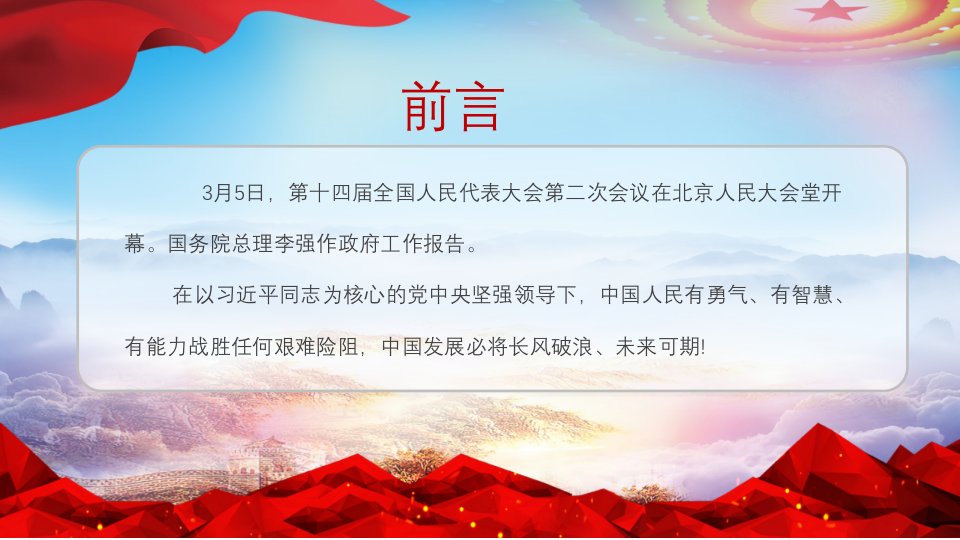 前言

3月5日，第十四届全国人民代表大会第二次会议在北京人民大会堂开幕。国务院总理李强作政府工作报告。

在以习近平同志为核心的党中央坚强领导下，中国人民有勇气、有智慧、有能力战胜任何艰难险阻，中国发展必将长风破浪、未来可期!